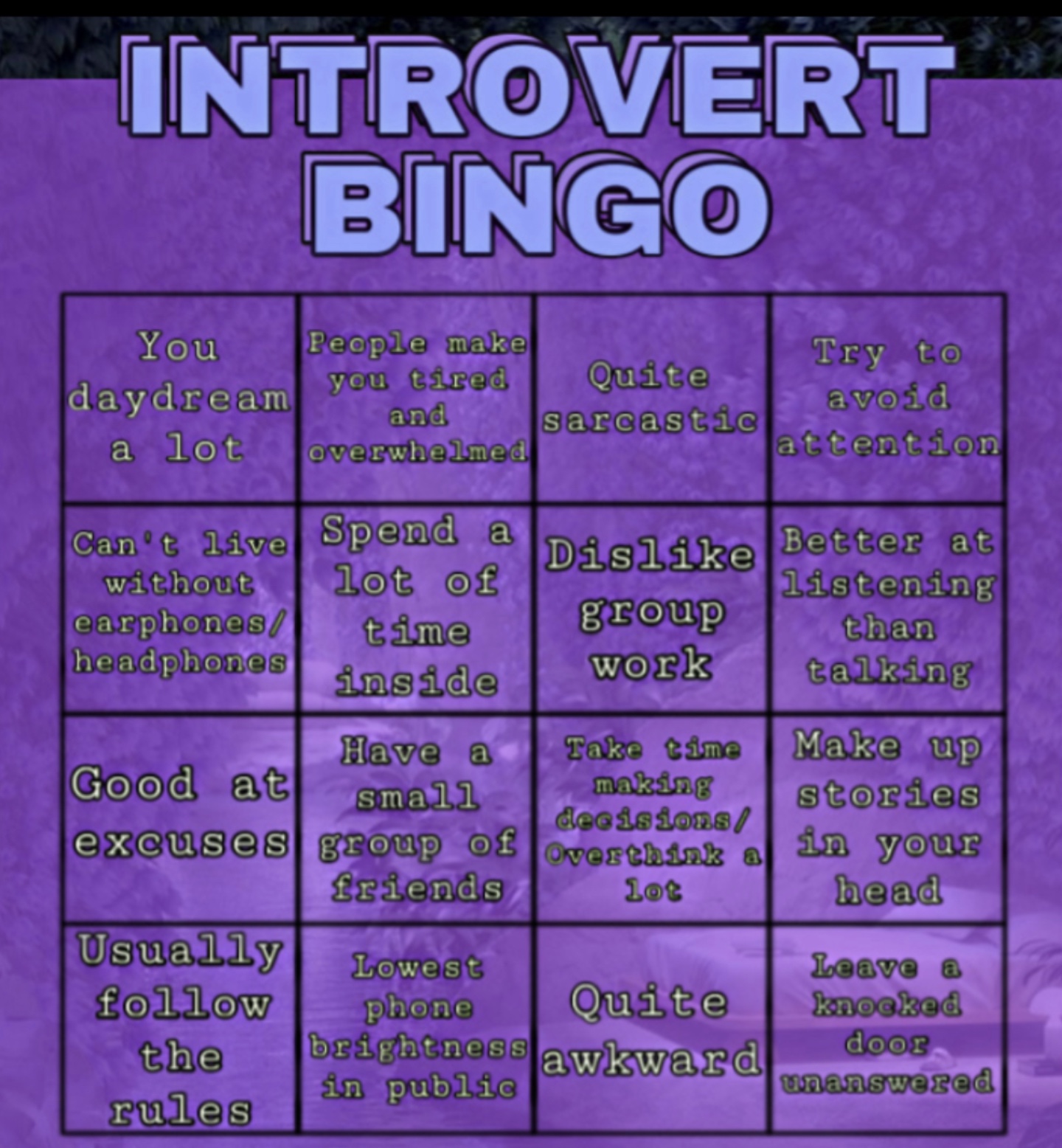 INTROVERT BINGO

| You daydream a lot | People make you tired and overwhelmed | Quite sarcastic | Try to avoid attention |
|---|---|---|---|
| Can't live without earphones/ headphones | Spend a lot of time inside | Dislike group work | Better at listening than talking |
| Good at excuses | Have a small group of friends | Take time making decisions/ Overthink a lot | Make up stories in your head |
| Usually follow the rules | Lowest phone brightness in public | Quite awkward | Leave a knocked door unanswered |